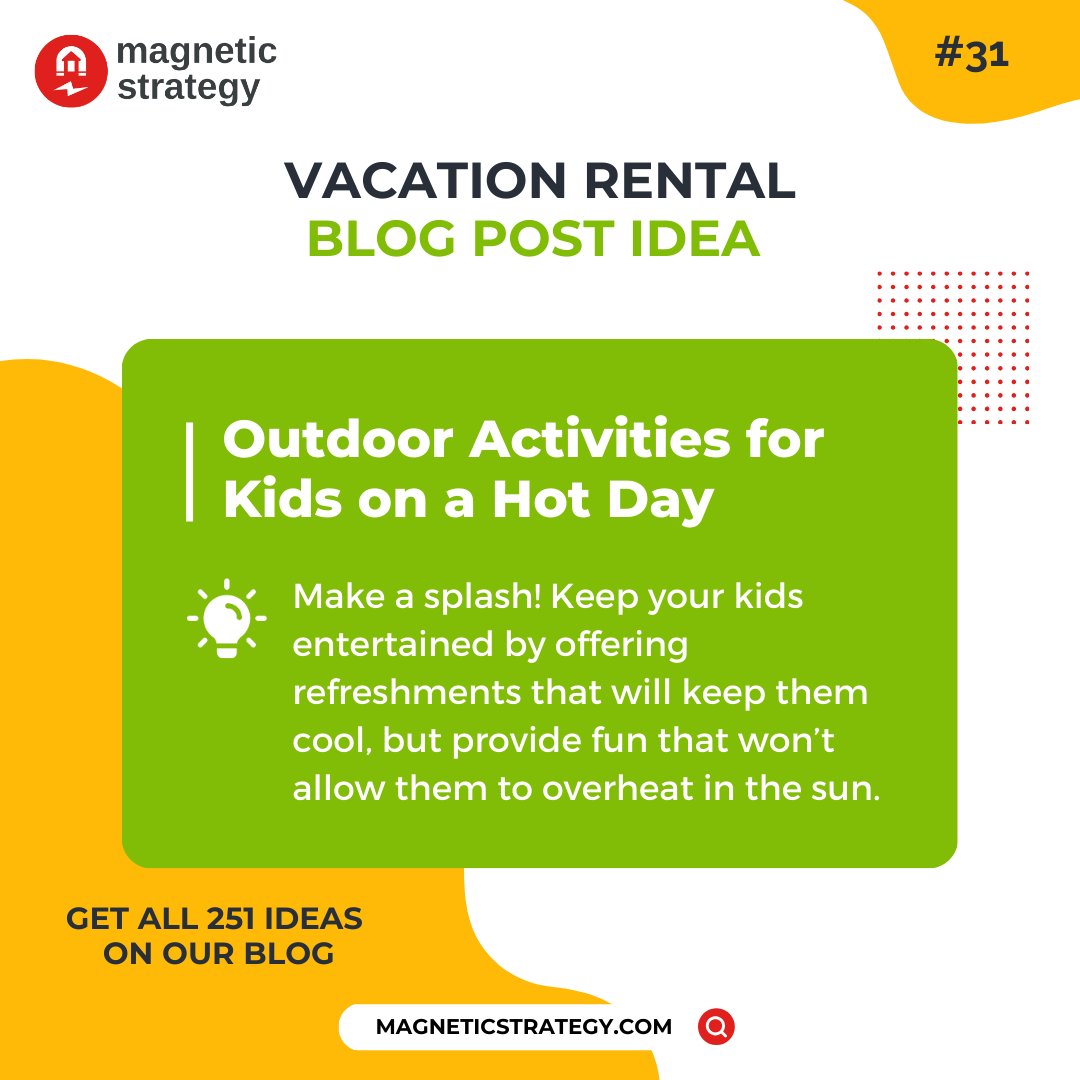 magnetic strategy

#31

VACATION RENTAL
BLOG POST IDEA

Outdoor Activities for Kids on a Hot Day

Make a splash! Keep your kids entertained by offering refreshments that will keep them cool, but provide fun that won't allow them to overheat in the sun.

GET ALL 251 IDEAS ON OUR BLOG

MAGNETICSTRATEGY.COM